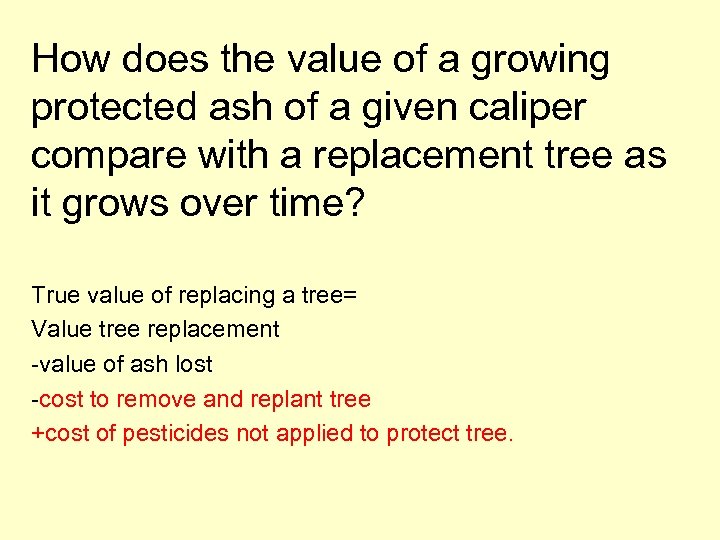 How does the value of a growing protected ash of a given caliper compare with a replacement tree as it grows over time?

True value of replacing a tree=
Value tree replacement
-value of ash lost
-cost to remove and replant tree
+cost of pesticides not applied to protect tree.